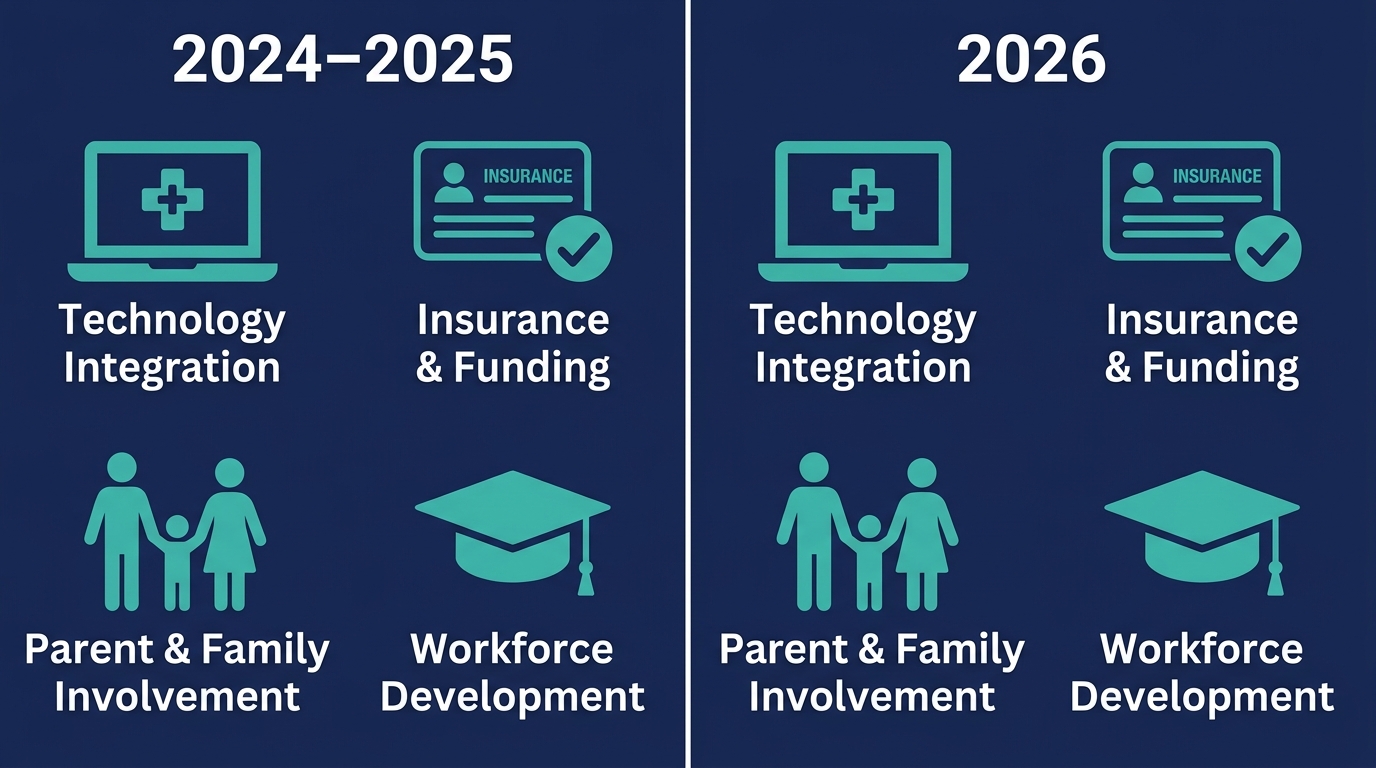 2024–2025

INSURANCE

Technology Integration

Insurance & Funding

Parent & Family Involvement

Workforce Development

2026

INSURANCE

Technology Integration

Insurance & Funding

Parent & Family Involvement

Workforce Development